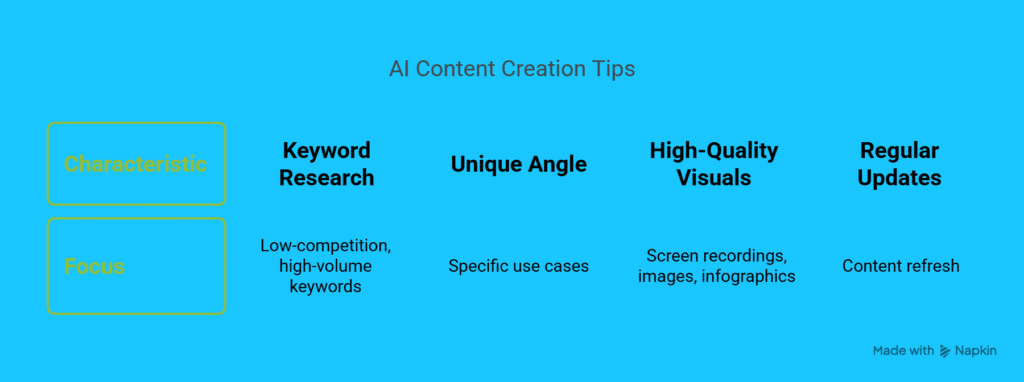 AI Content Creation Tips

| Characteristic | Keyword Research | Unique Angle | High-Quality Visuals | Regular Updates |
|---|---|---|---|---|
| Focus | Low-competition, high-volume keywords | Specific use cases | Screen recordings, images, infographics | Content refresh |

Made with Napkin